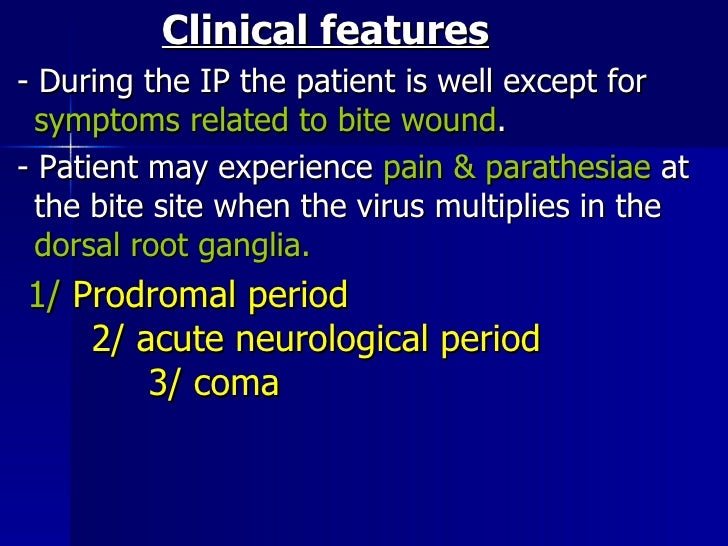 Clinical features

- During the IP the patient is well except for symptoms related to bite wound.

- Patient may experience pain & parathesiae at the bite site when the virus multiplies in the dorsal root ganglia.

1/ Prodromal period

2/ acute neurological period

3/ coma